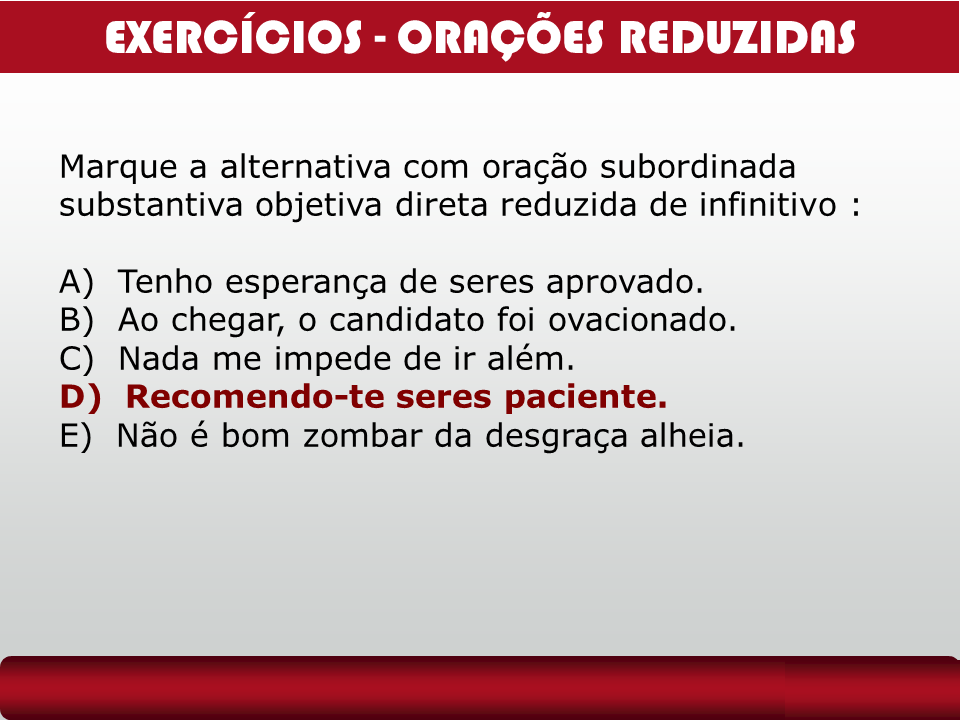 EXERCÍCIOS - ORAÇÕES REDUZIDAS

Marque a alternativa com oração subordinada substantiva objetiva direta reduzida de infinitivo :

A) Tenho esperança de seres aprovado.
B) Ao chegar, o candidato foi ovacionado.
C) Nada me impede de ir além.
D) Recomendo-te seres paciente.
E) Não é bom zombar da desgraça alheia.